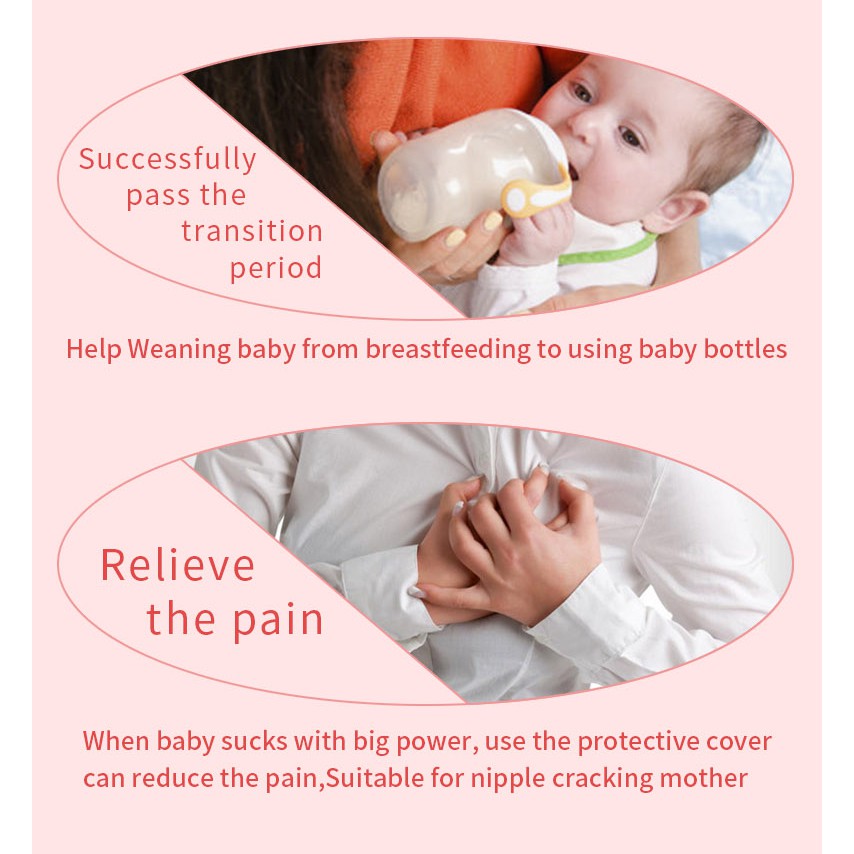 Successfully pass the transition period

Help Weaning baby from breastfeeding to using baby bottles

Relieve the pain

When baby sucks with big power, use the protective cover can reduce the pain,Suitable for nipple cracking mother